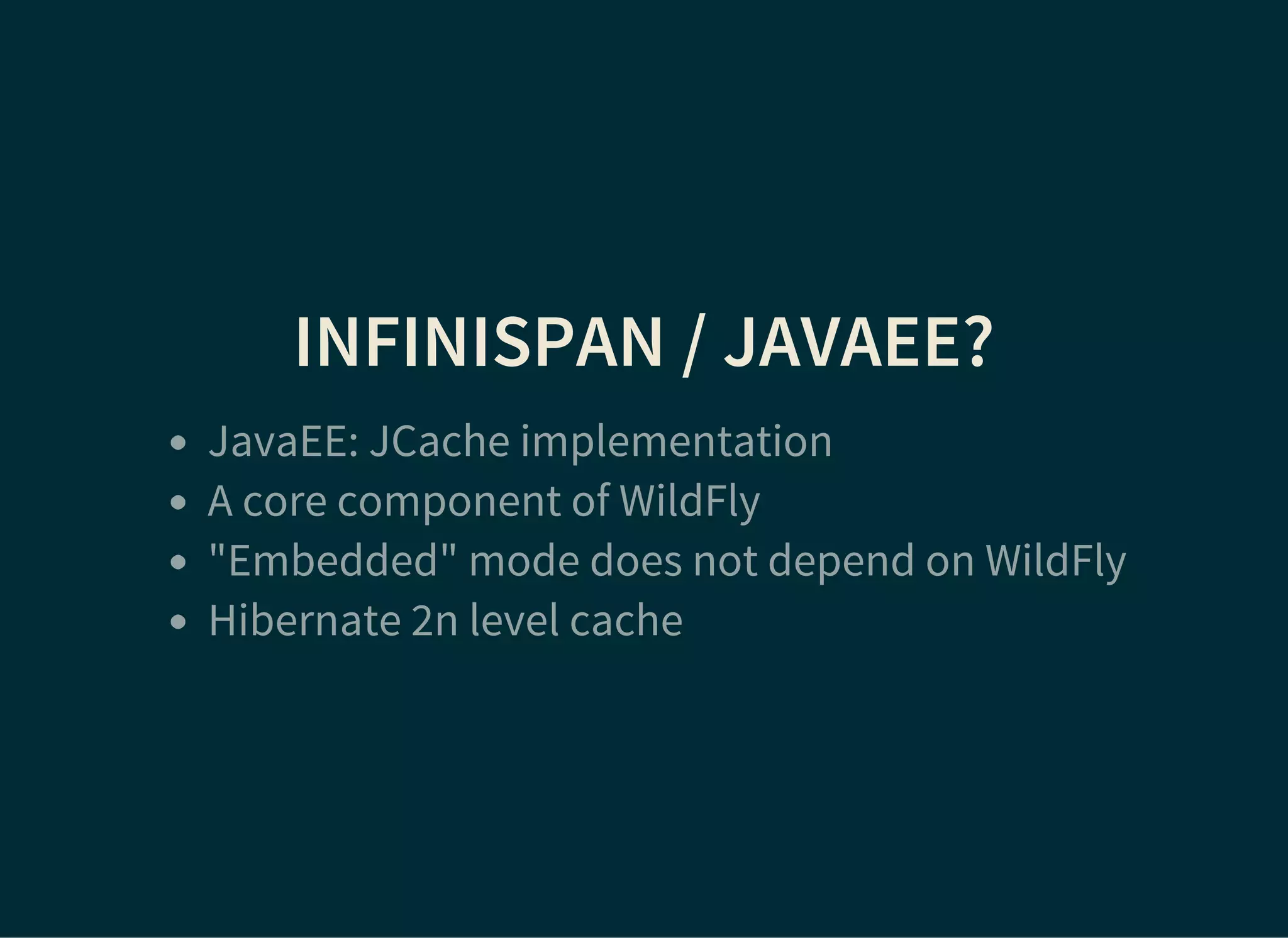 INFINISPAN / JAVAEE?

- JavaEE: JCache implementation
- A core component of WildFly
- "Embedded" mode does not depend on WildFly
- Hibernate 2n level cache